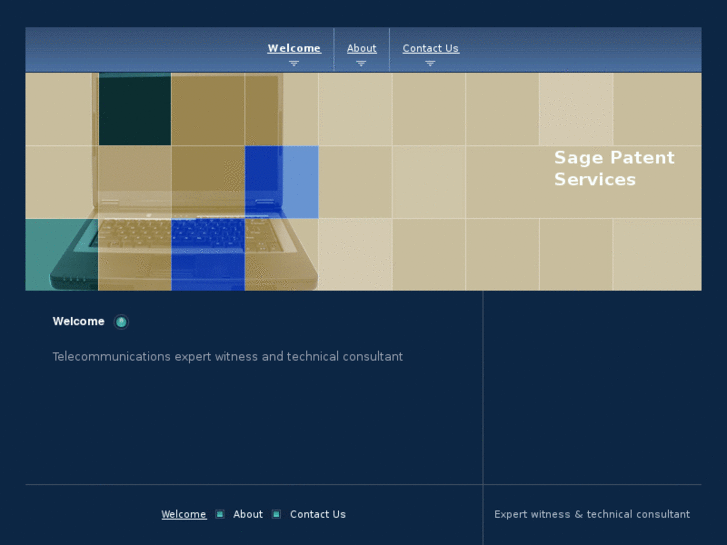 Welcome About Contact Us

Sage Patent Services

Welcome

Telecommunications expert witness and technical consultant

Welcome About Contact Us

Expert witness & technical consultant